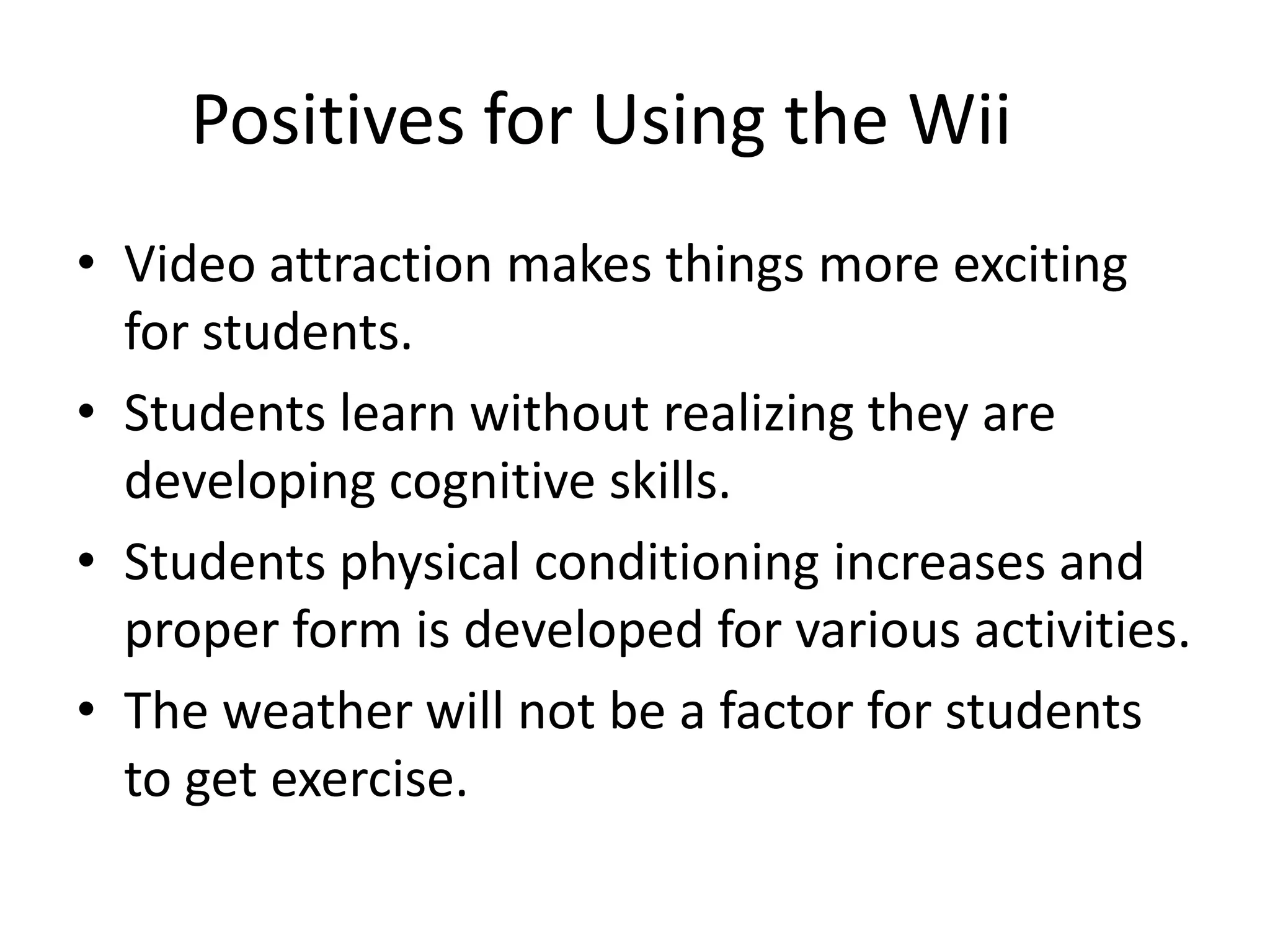 Positives for Using the Wii

• Video attraction makes things more exciting for students.
• Students learn without realizing they are developing cognitive skills.
• Students physical conditioning increases and proper form is developed for various activities.
• The weather will not be a factor for students to get exercise.